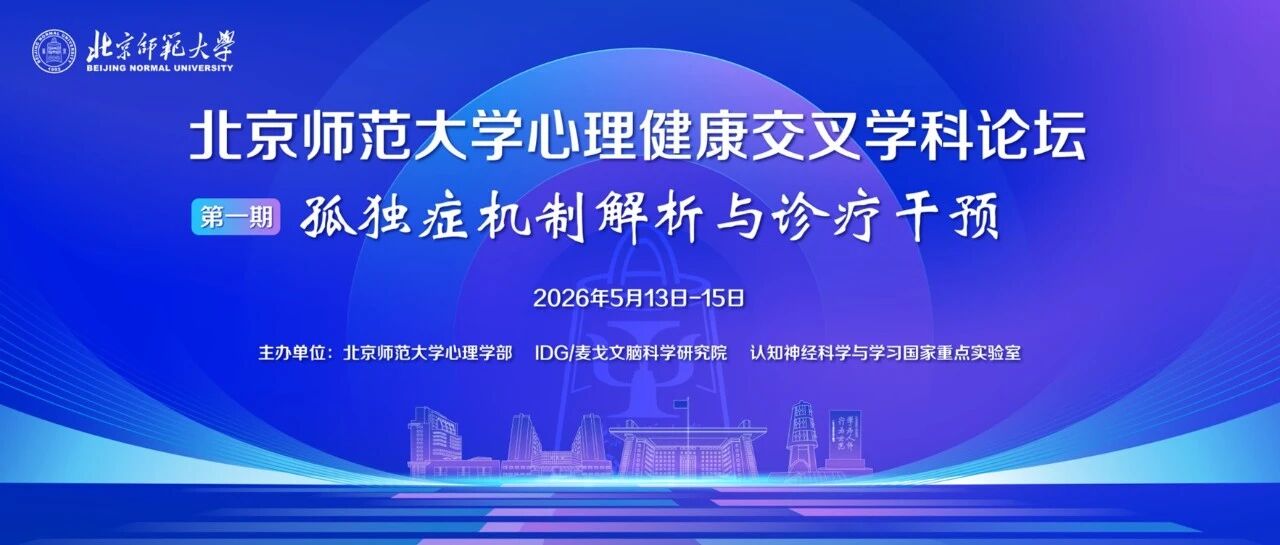 北京師範大學
BEIJING NORMAL UNIVERSITY

北京师范大学心理健康交叉学科论坛

第一期 孤独症机制解析与诊疗干预

2026年5月13日-15日

主办单位：北京师范大学心理学部 IDG/麦戈文脑科学研究院 认知神经科学与学习国家重点实验室